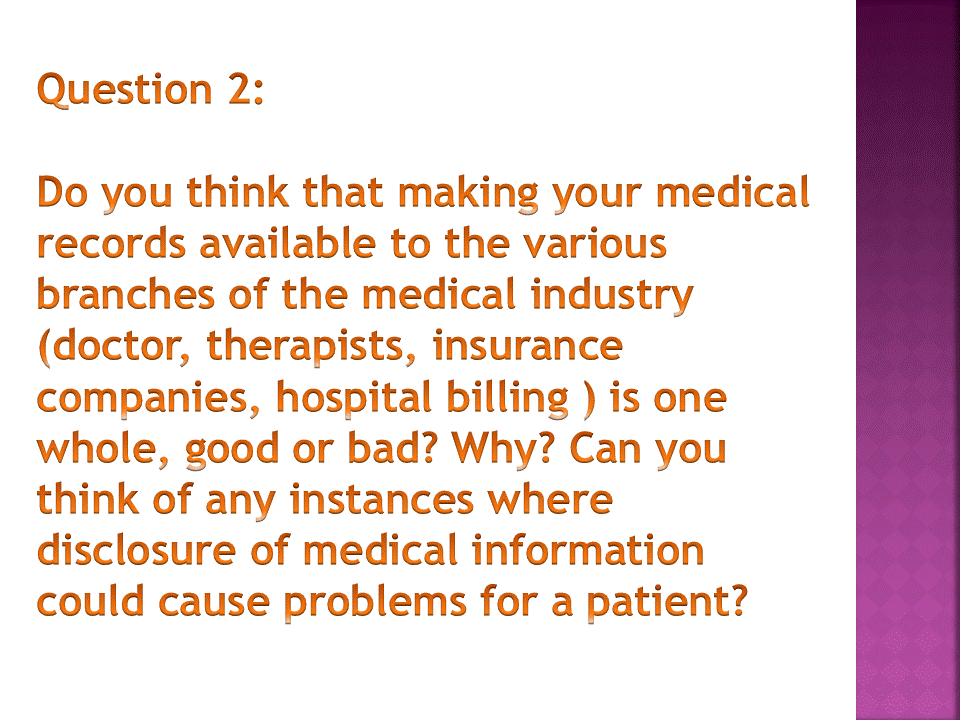 Question 2:

Do you think that making your medical records available to the various branches of the medical industry (doctor, therapists, insurance companies, hospital billing ) is one whole, good or bad? Why? Can you think of any instances where disclosure of medical information could cause problems for a patient?